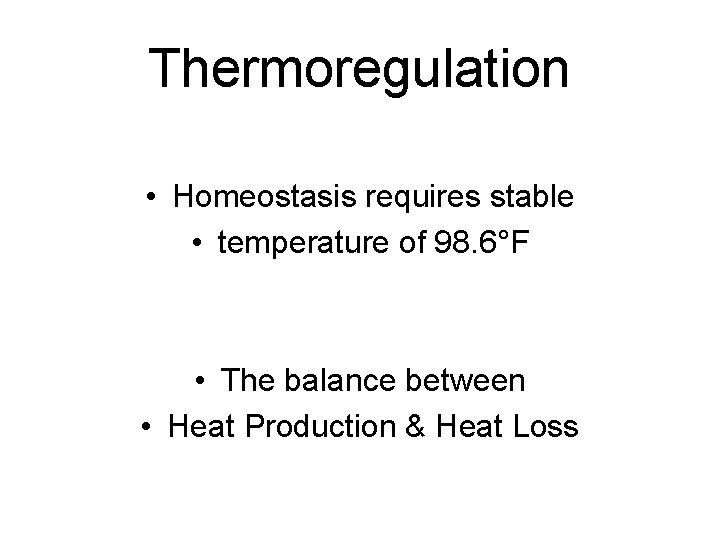 Thermoregulation

• Homeostasis requires stable
• temperature of 98.6°F

• The balance between
• Heat Production & Heat Loss